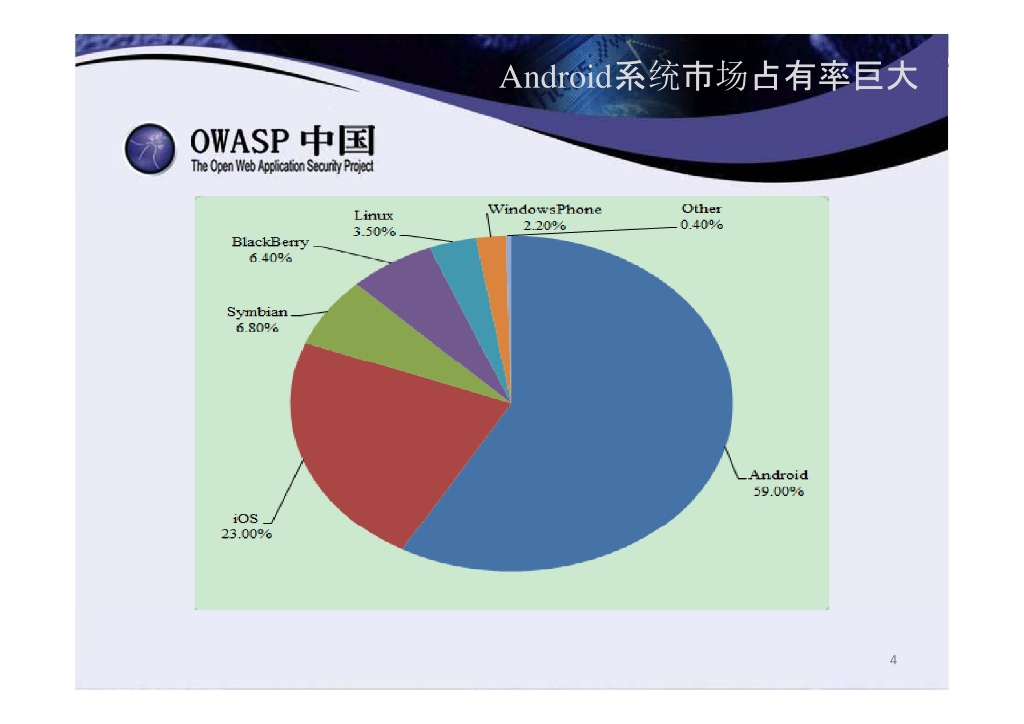 Android系统市场占有率巨大

OWASP 中国
The Open Web Application Security Project

Linux
3.50%

WindowsPhone
2.20%

Other
0.40%

BlackBerry
6.40%

Symbian
6.80%

Android
59.00%

iOS
23.00%

4